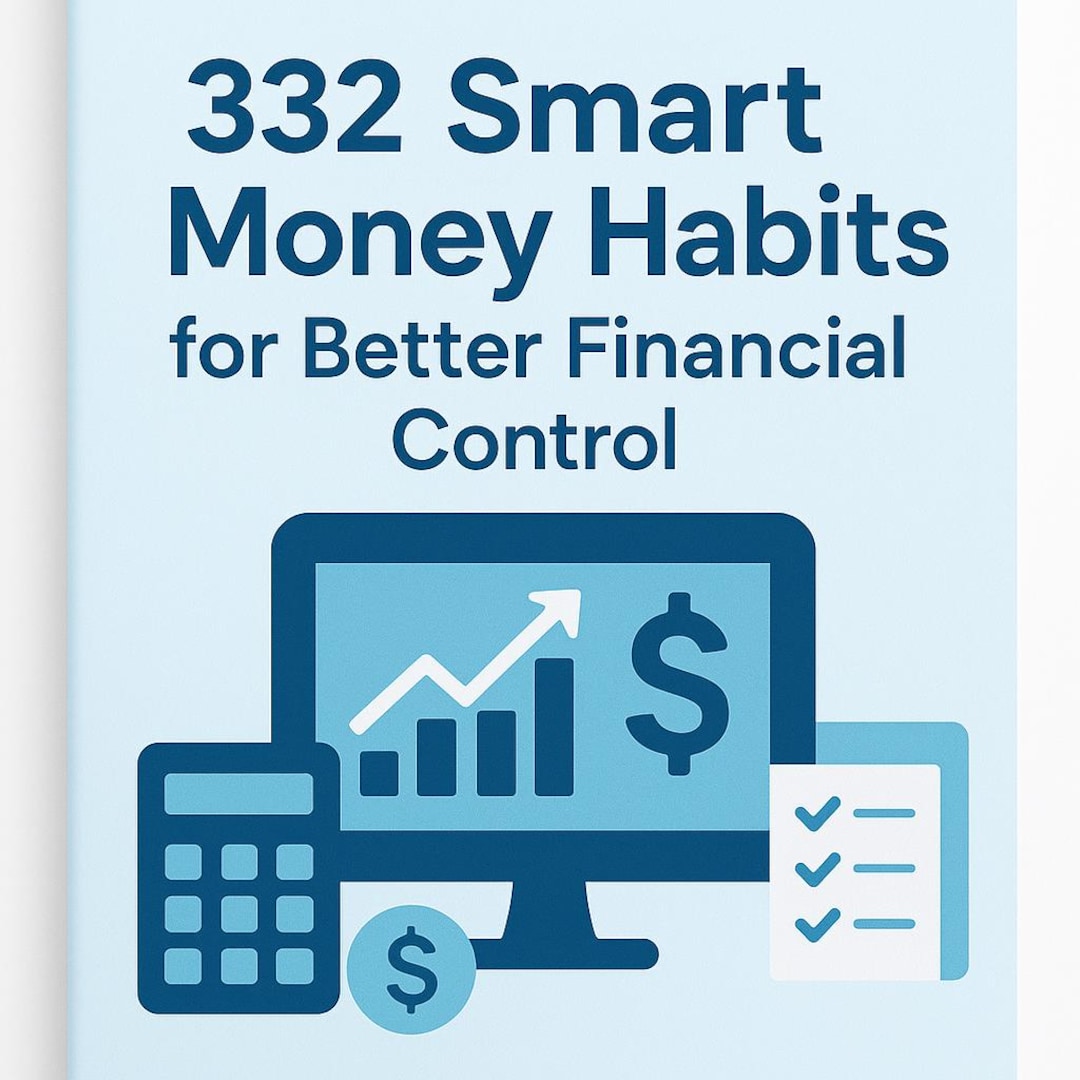 332 Smart Money Habits for Better Financial Control

$

$